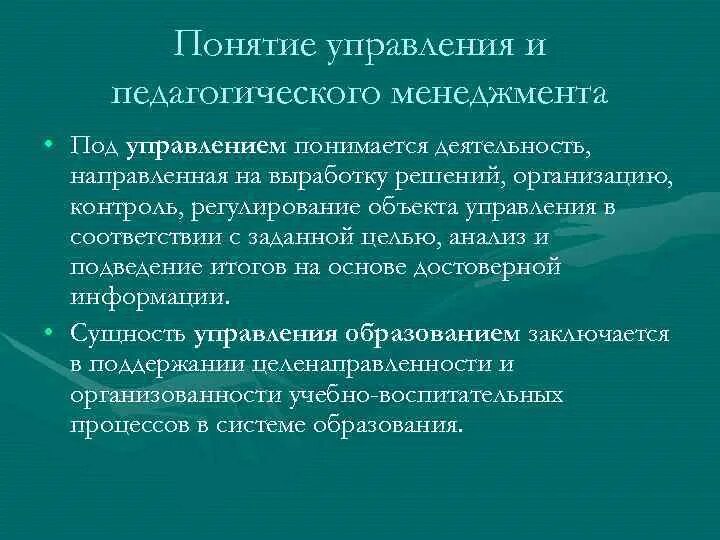 Понятие управления и педагогического менеджмента

• Под управлением понимается деятельность, направленная на выработку решений, организацию, контроль, регулирование объекта управления в соответствии с заданной целью, анализ и подведение итогов на основе достоверной информации.

• Сущность управления образованием заключается в поддержании целенаправленности и организованности учебно-воспитательных процессов в системе образования.